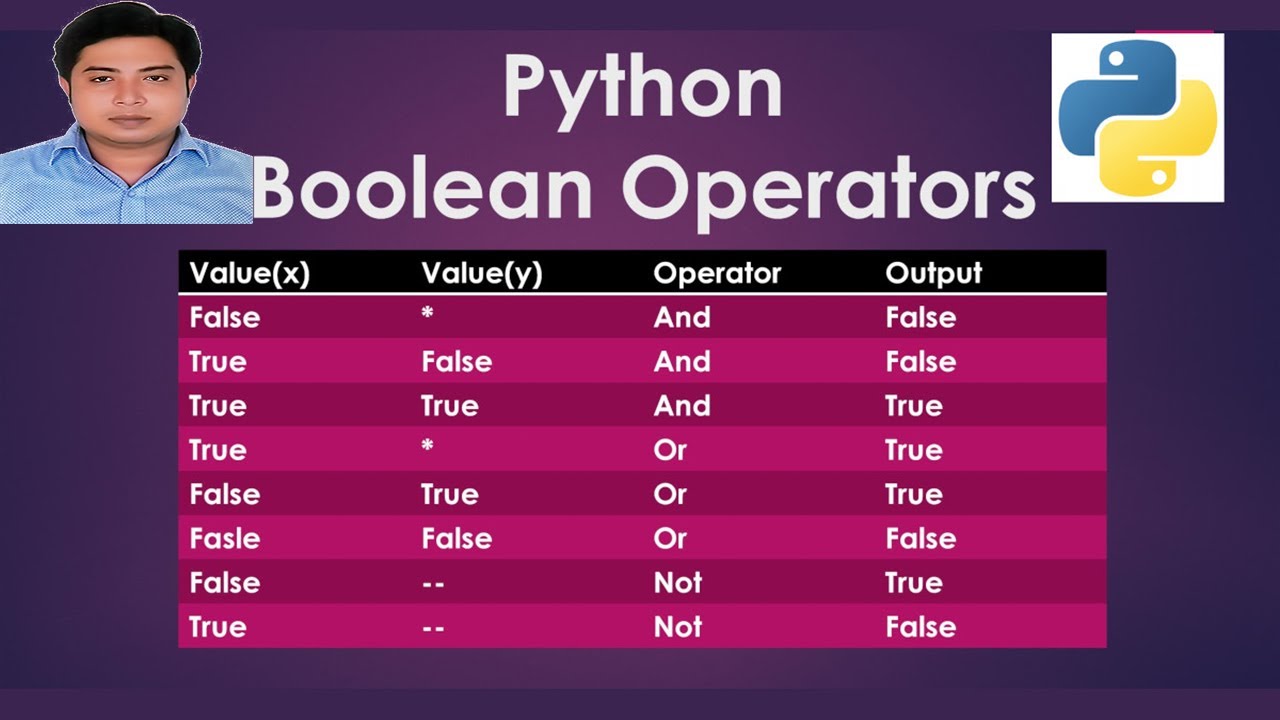 Python
Boolean Operators

| Value(x) | Value(y) | Operator | Output |
|---|---|---|---|
| False | * | And | False |
| True | False | And | False |
| True | True | And | True |
| True | * | Or | True |
| False | True | Or | True |
| Fasle | False | Or | False |
| False | -- | Not | True |
| True | -- | Not | False |